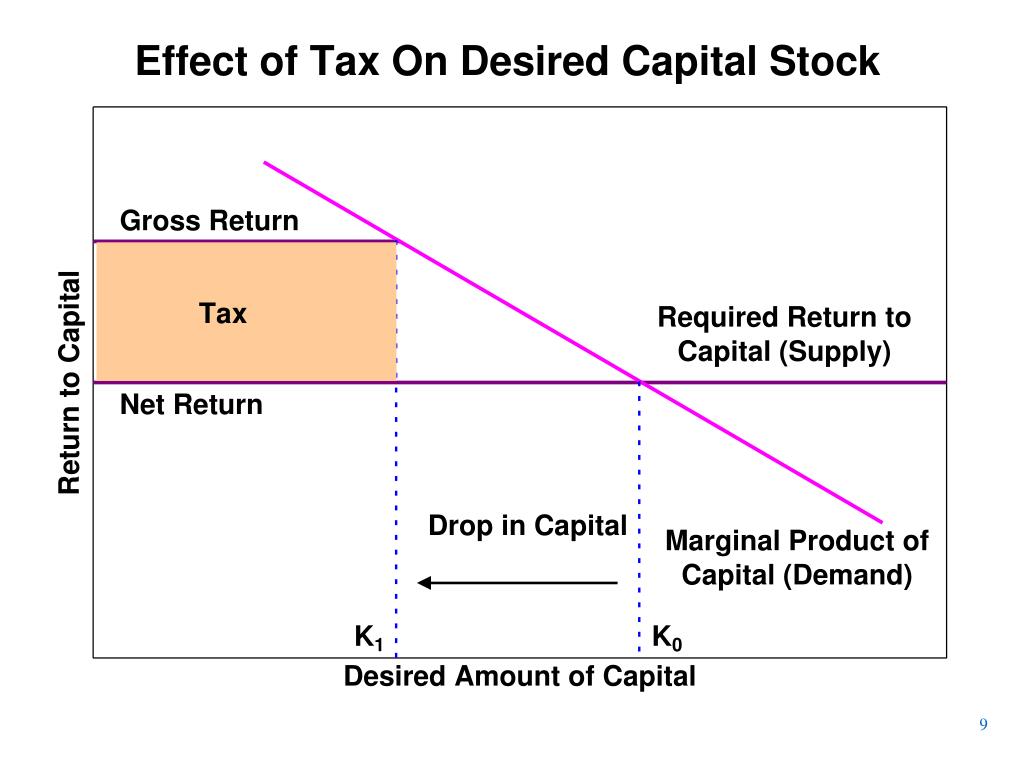 Effect of Tax On Desired Capital Stock

Return to Capital

Gross Return

Tax

Required Return to Capital (Supply)

Net Return

Drop in Capital

Marginal Product of Capital (Demand)

$K_1$

$K_0$

Desired Amount of Capital

9